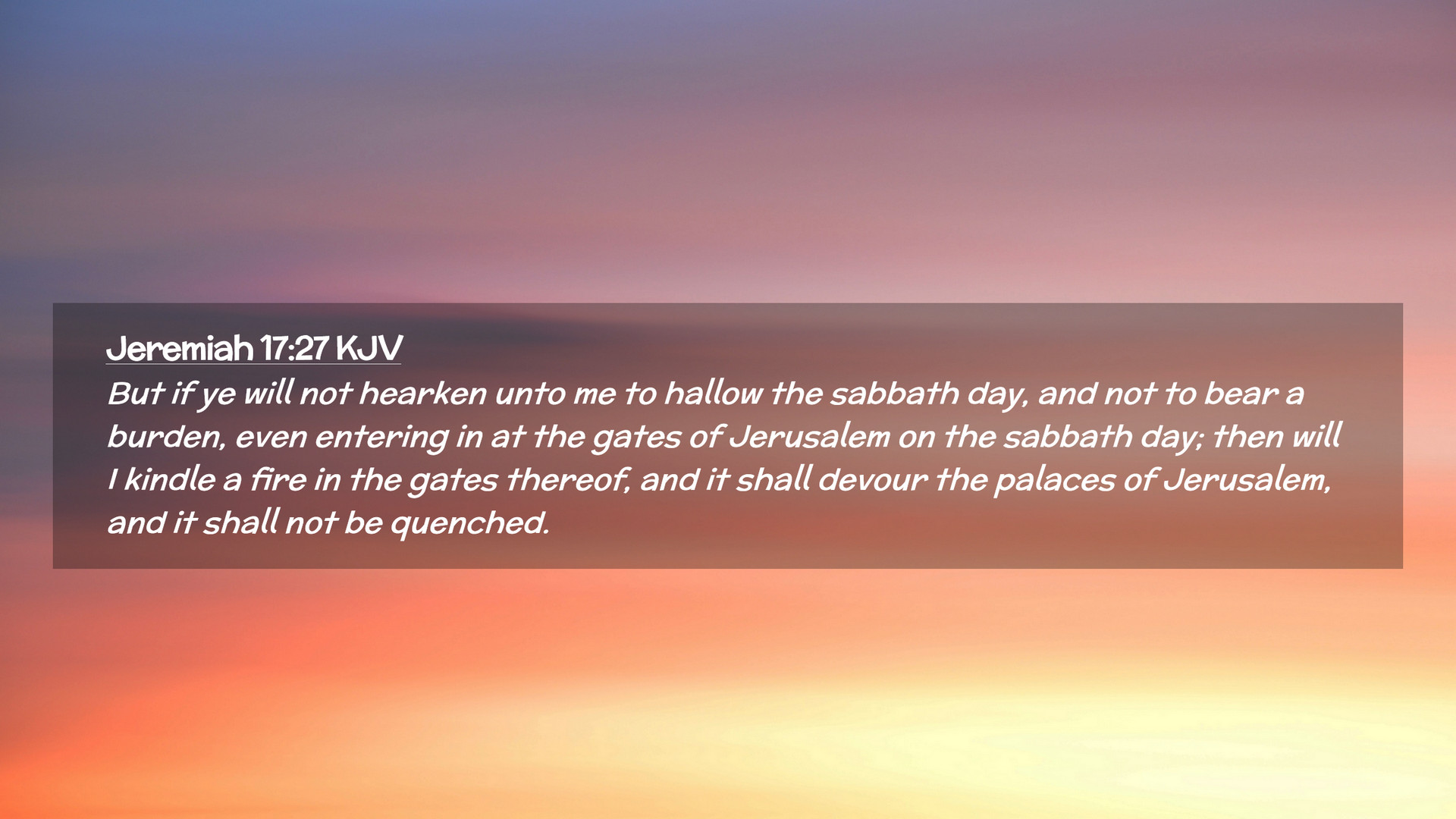 Jeremiah 17:27 KJV

But if ye will not hearken unto me to hallow the sabbath day, and not to bear a burden, even entering in at the gates of Jerusalem on the sabbath day; then will I kindle a fire in the gates thereof, and it shall devour the palaces of Jerusalem, and it shall not be quenched.